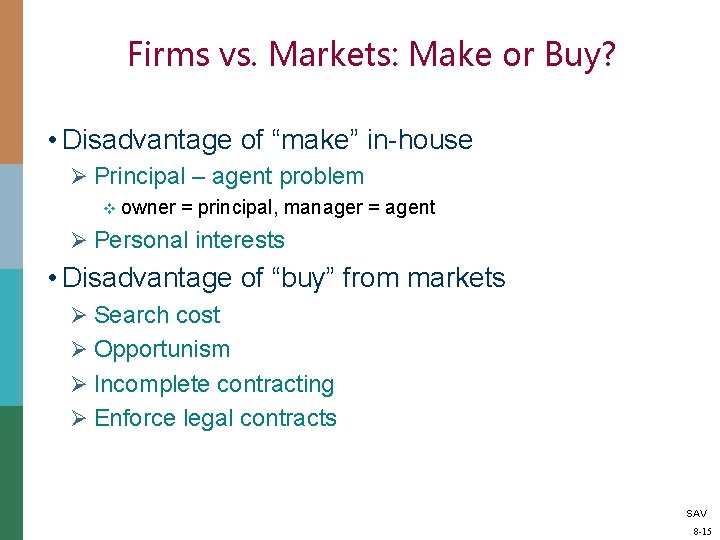 Firms vs. Markets: Make or Buy?

• Disadvantage of “make” in-house
  ➢ Principal – agent problem
    ❖ owner = principal, manager = agent
  ➢ Personal interests
• Disadvantage of “buy” from markets
  ➢ Search cost
  ➢ Opportunism
  ➢ Incomplete contracting
  ➢ Enforce legal contracts

SAV
8-15